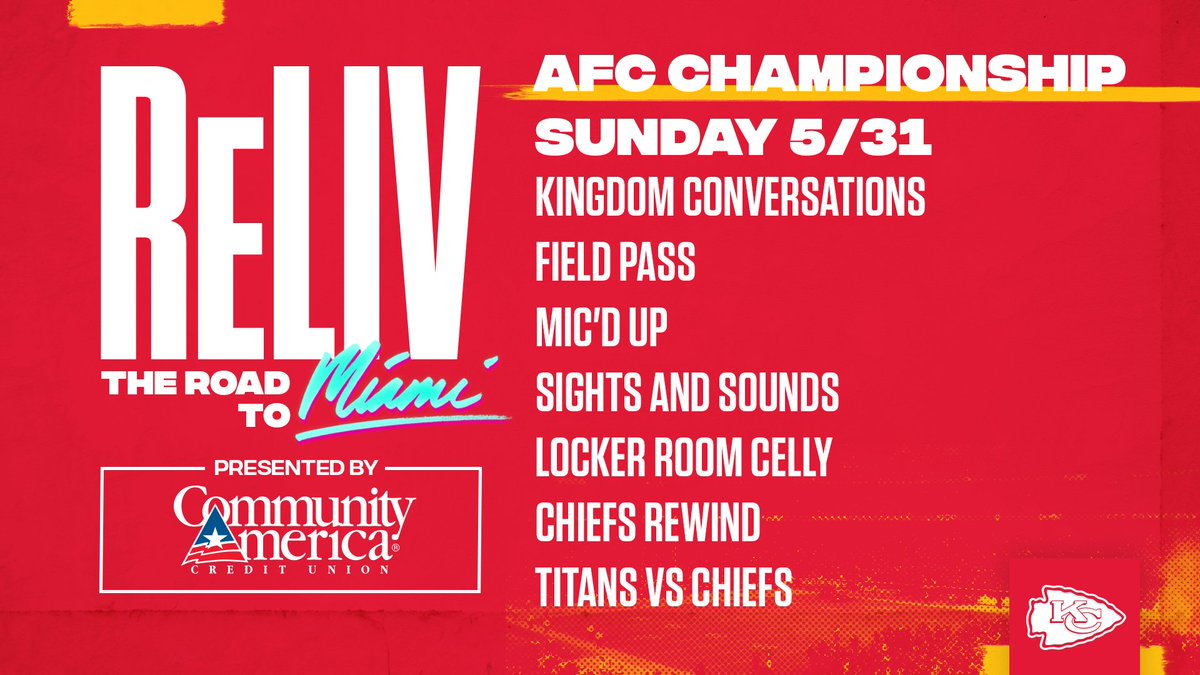 ReLIV

THE ROAD TO Miami

PRESENTED BY

Community America®
CREDIT UNION

AFC CHAMPIONSHIP

SUNDAY 5/31

KINGDOM CONVERSATIONS

FIELD PASS

MIC'D UP

SIGHTS AND SOUNDS

LOCKER ROOM CELLY

CHIEFS REWIND

TITANS VS CHIEFS

KC